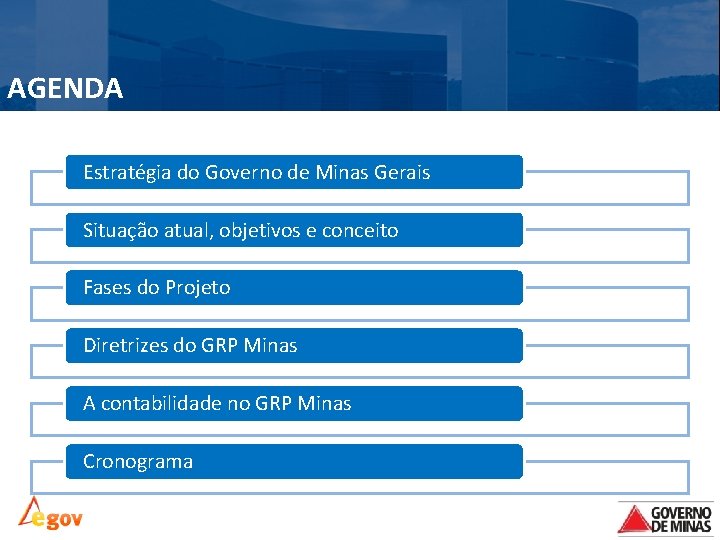 AGENDA

Estratégia do Governo de Minas Gerais

Situação atual, objetivos e conceito

Fases do Projeto

Diretrizes do GRP Minas

A contabilidade no GRP Minas

Cronograma

egov

GOVERNO DE MINAS